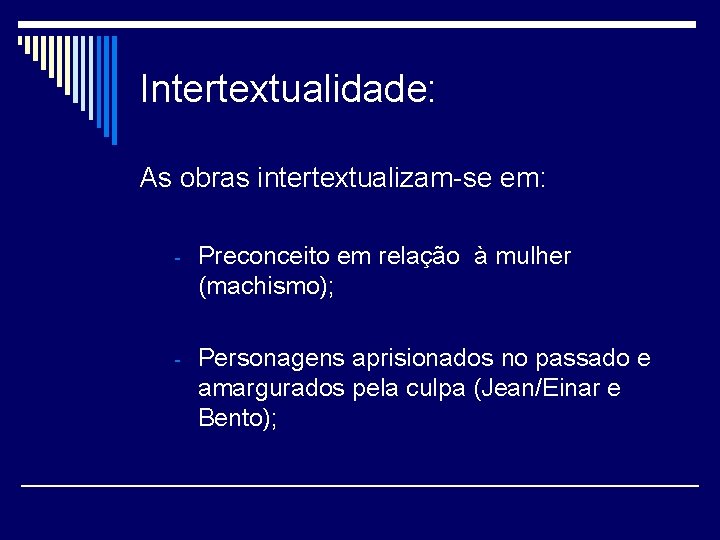 Intertextualidade:

As obras intertextualizam-se em:

- Preconceito em relação  à mulher (machismo);

- Personagens aprisionados no passado e amargurados pela culpa (Jean/Einar e Bento);